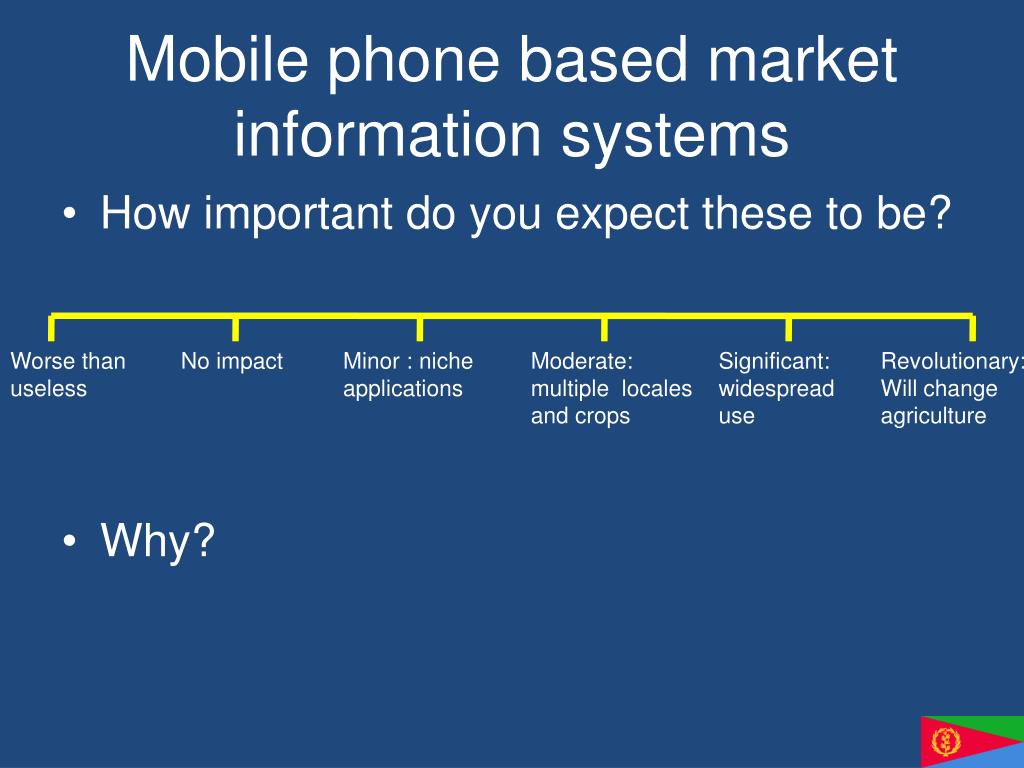 Mobile phone based market information systems

• How important do you expect these to be?

Worse than useless

No impact

Minor : niche applications

Moderate: multiple locales and crops

Significant: widespread use

Revolutionary: Will change agriculture

• Why?